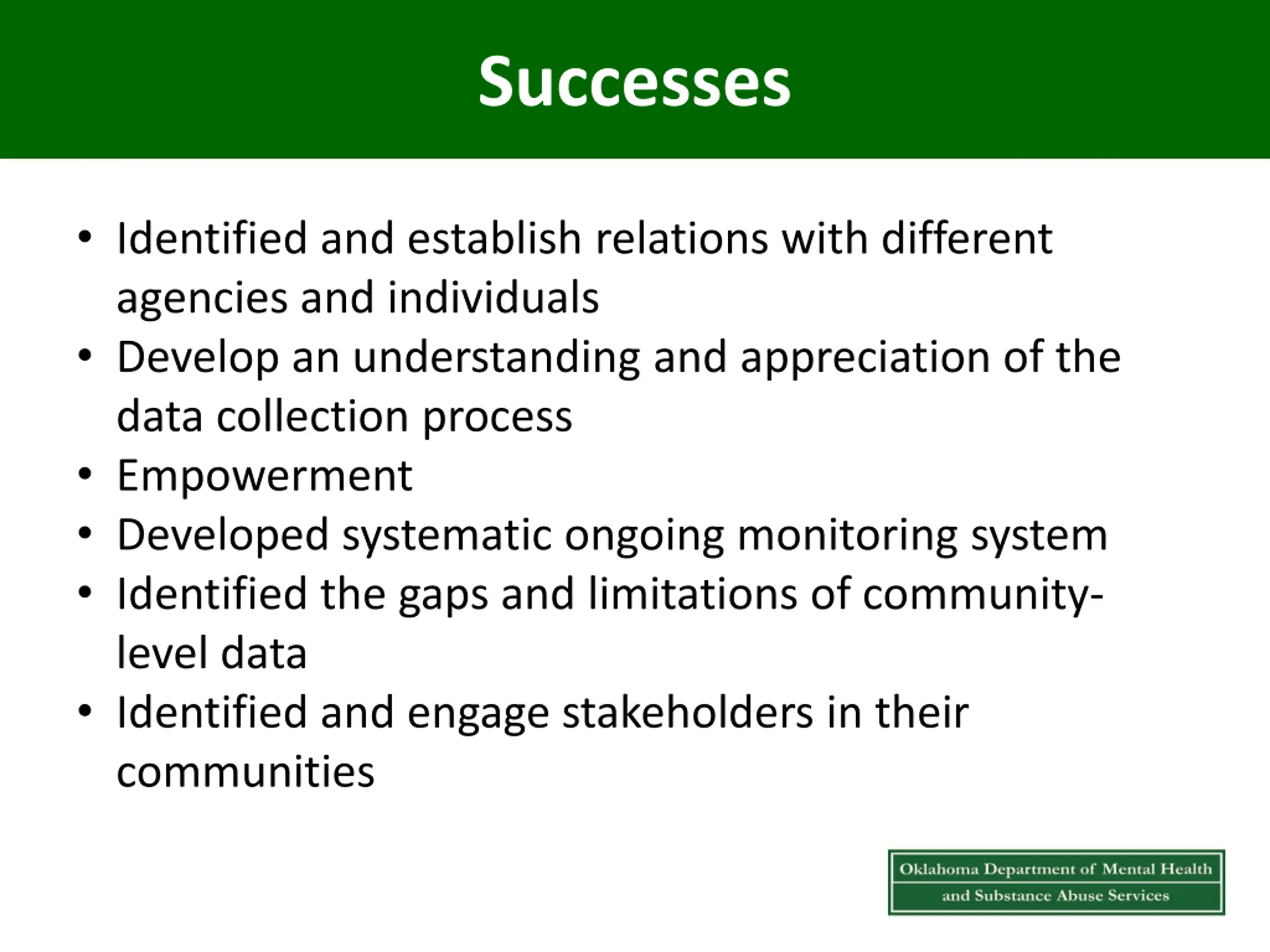 Successes

• Identified and establish relations with different agencies and individuals
• Develop an understanding and appreciation of the data collection process
• Empowerment
• Developed systematic ongoing monitoring system
• Identified the gaps and limitations of community-level data
• Identified and engage stakeholders in their communities

Oklahoma Department of Mental Health
and Substance Abuse Services